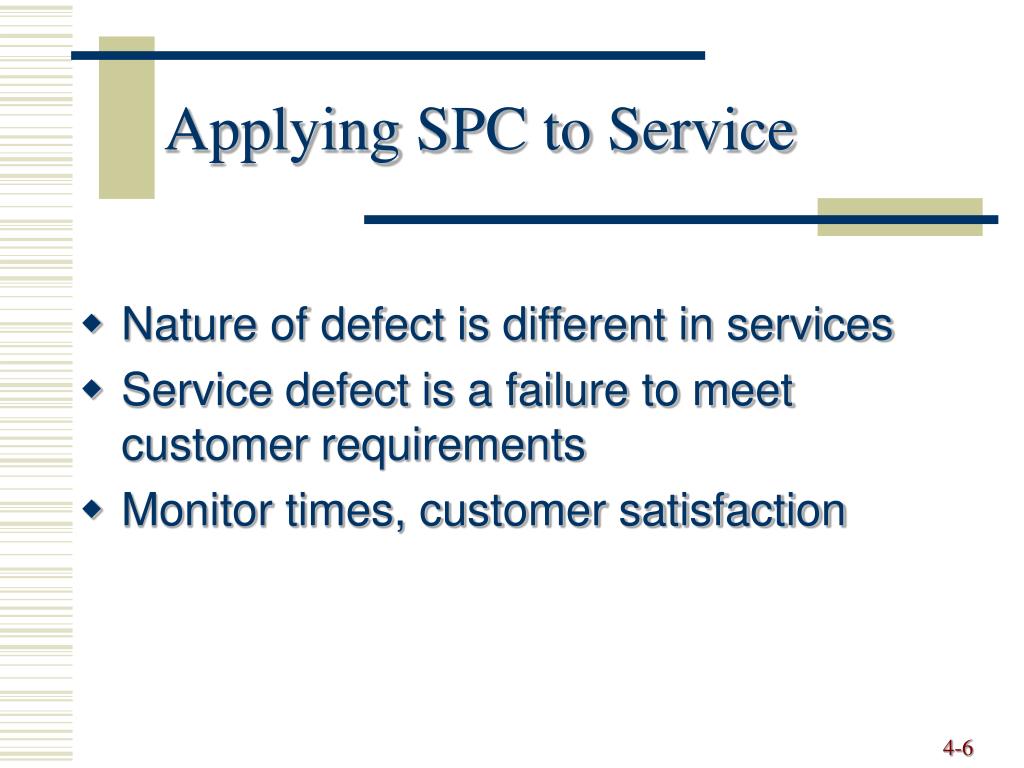 Applying SPC to Service

• Nature of defect is different in services
• Service defect is a failure to meet customer requirements
• Monitor times, customer satisfaction

4-6